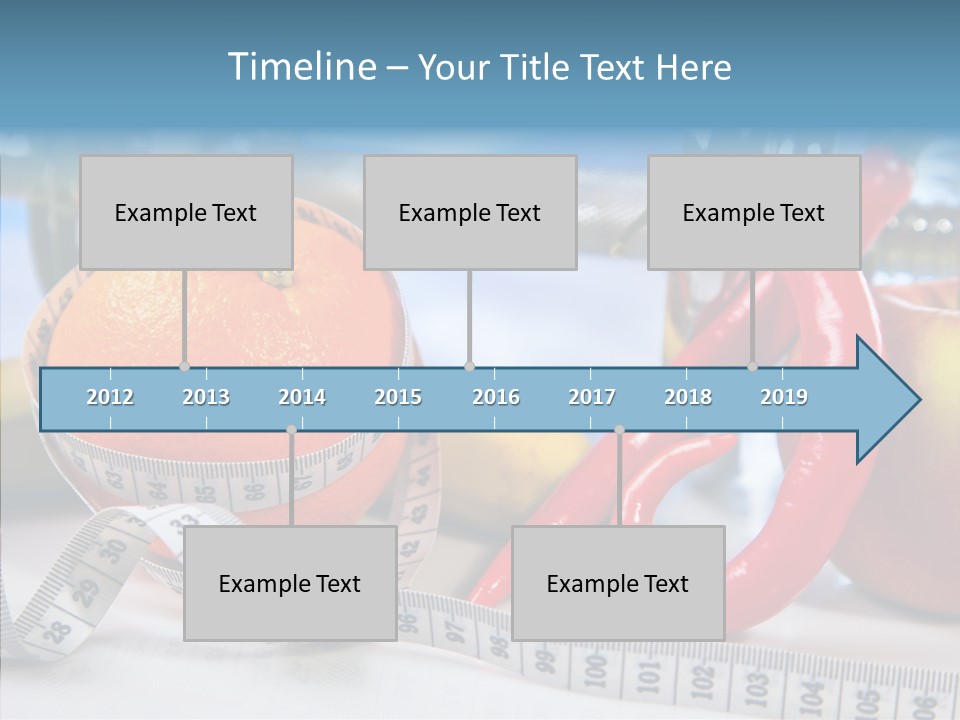 Timeline – Your Title Text Here

Example Text

Example Text

Example Text

2012 2013 2014 2015 2016 2017 2018 2019

Example Text

Example Text